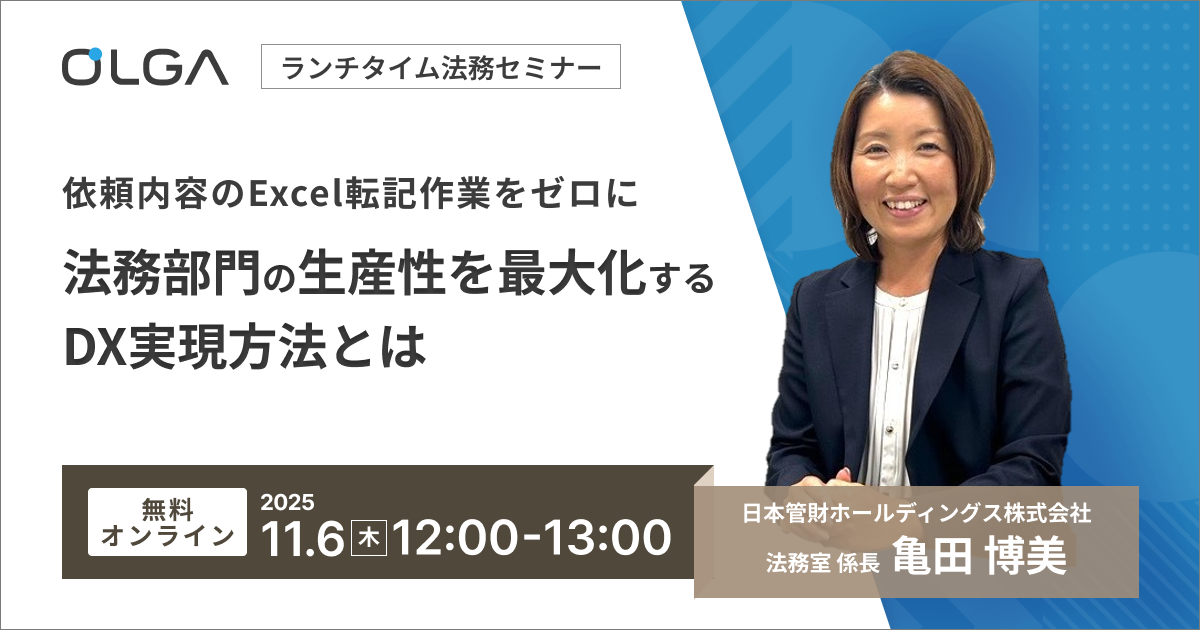 OLGA

ランチタイム法務セミナー

依頼内容のExcel転記作業をゼロに

法務部門の生産性を最大化する DX実現方法とは

無料 オンライン

2025 11.6 木 12:00-13:00

日本管財ホールディングス株式会社

法務室 係長 亀田 博美